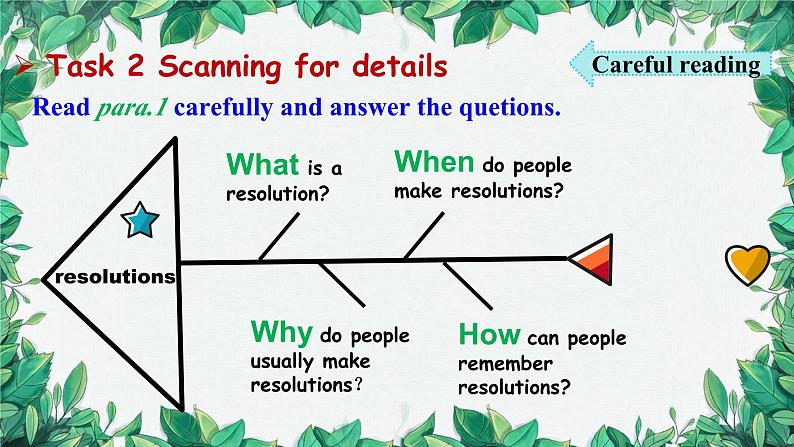 Task 2 Scanning for details

Careful reading

Read para.1 carefully and answer the quetions.

resolutions

What is a resolution?

When do people make resolutions?

Why do people usually make resolutions？

How can people remember resolutions?